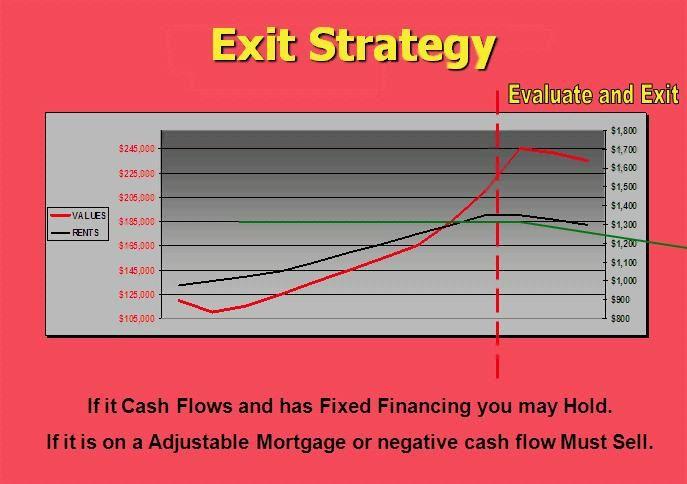 Exit Strategy

Evaluate and Exit

$245,000
$225,000
$205,000
$185,000
$165,000
$145,000
$125,000
$105,000

VALUES
RENTS

$1,800
$1,700
$1,600
$1,500
$1,400
$1,300
$1,200
$1,100
$1,000
$900
$800

If it Cash Flows and has Fixed Financing you may Hold.

If it is on a Adjustable Mortgage or negative cash flow Must Sell.